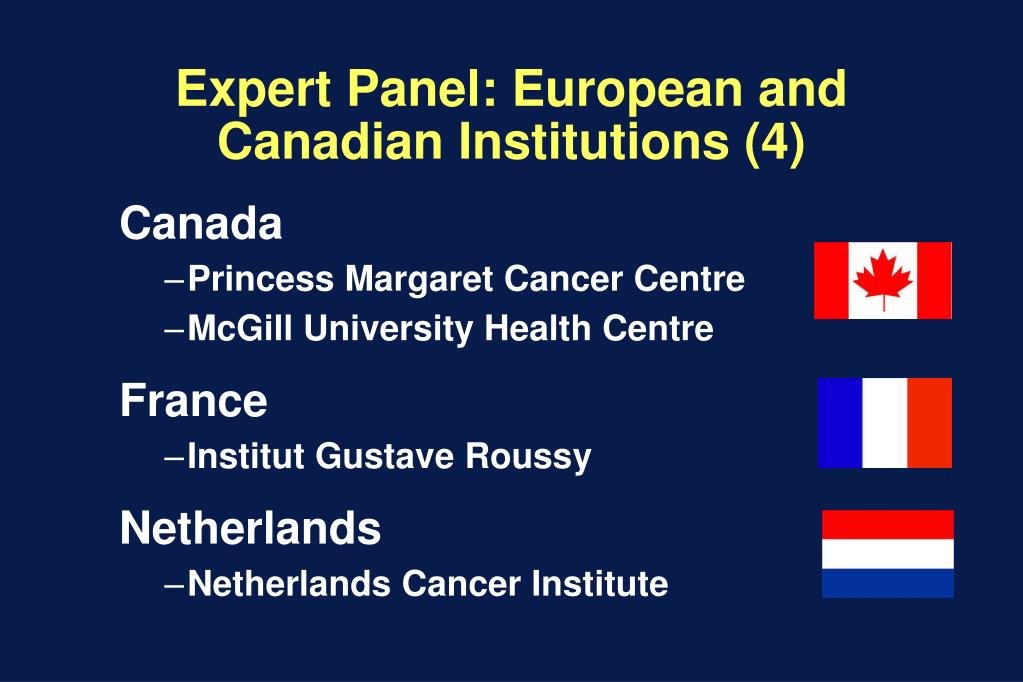 Expert Panel: European and Canadian Institutions (4)

Canada

–Princess Margaret Cancer Centre

–McGill University Health Centre

France

–Institut Gustave Roussy

Netherlands

–Netherlands Cancer Institute